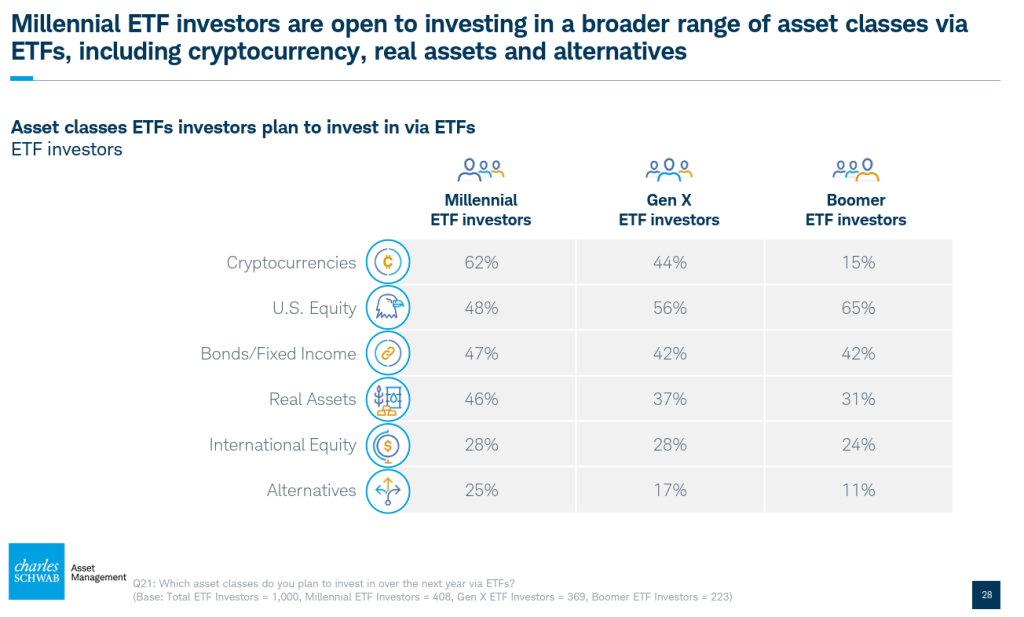 Millennial ETF investors are open to investing in a broader range of asset classes via ETFs, including cryptocurrency, real assets and alternatives

Asset classes ETFs investors plan to invest in via ETFs
ETF investors

| | Millennial ETF investors | Gen X ETF investors | Boomer ETF investors |
|---|---|---|---|
| Cryptocurrencies | 62% | 44% | 15% |
| U.S. Equity | 48% | 56% | 65% |
| Bonds/Fixed Income | 47% | 42% | 42% |
| Real Assets | 46% | 37% | 31% |
| International Equity | 28% | 28% | 24% |
| Alternatives | 25% | 17% | 11% |

charles SCHWAB Asset Management

Q21: Which asset classes do you plan to invest in over the next year via ETFs?
(Base: Total ETF Investors = 1,000, Millennial ETF Investors = 408, Gen X ETF Investors = 369, Boomer ETF Investors = 223)

28